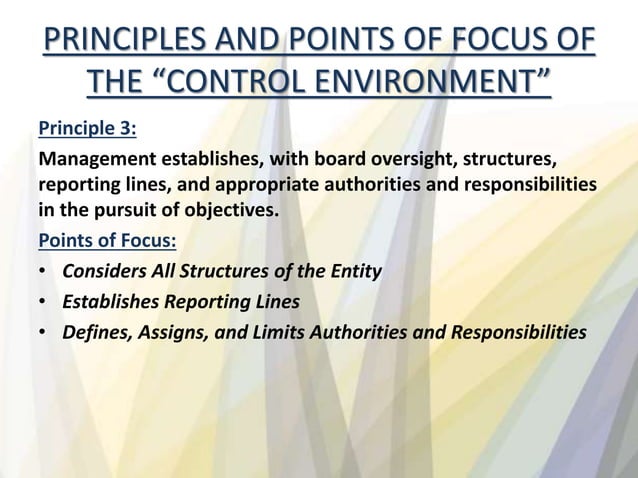 PRINCIPLES AND POINTS OF FOCUS OF THE “CONTROL ENVIRONMENT”

Principle 3:

Management establishes, with board oversight, structures, reporting lines, and appropriate authorities and responsibilities in the pursuit of objectives.

Points of Focus:

• Considers All Structures of the Entity
• Establishes Reporting Lines
• Defines, Assigns, and Limits Authorities and Responsibilities